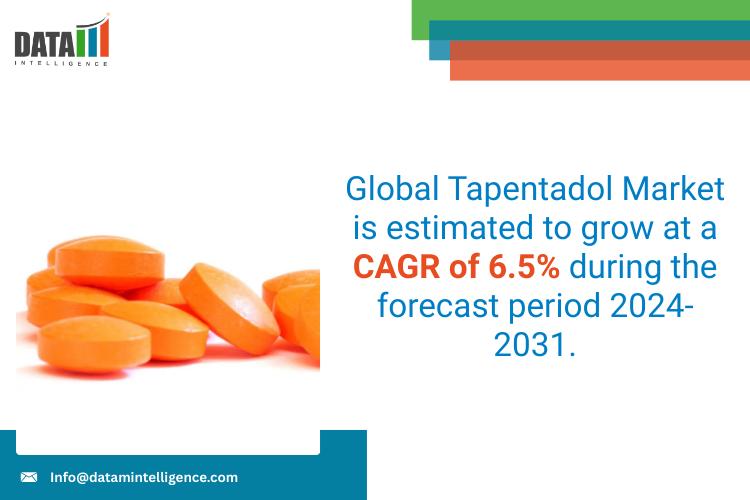 DATA
INTELLIGENCE

Global Tapentadol Market is estimated to grow at a CAGR of 6.5% during the forecast period 2024-2031.

Info@datamintelligence.com